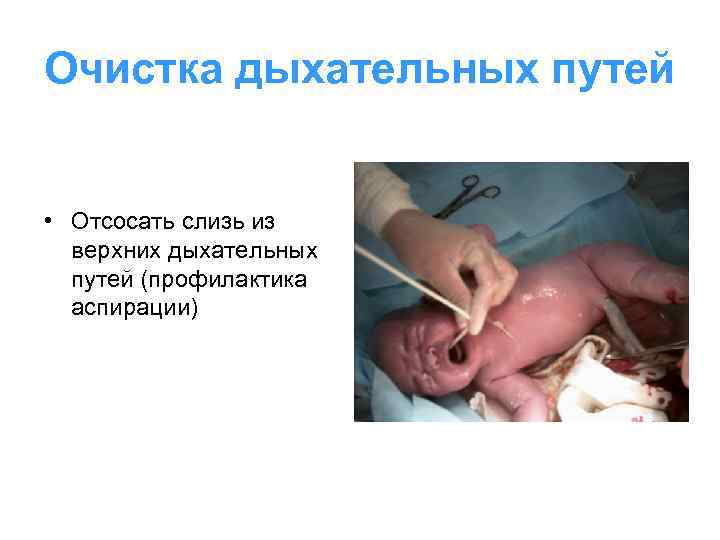 Очистка дыхательных путей

• Отсосать слизь из верхних дыхательных путей (профилактика аспирации)